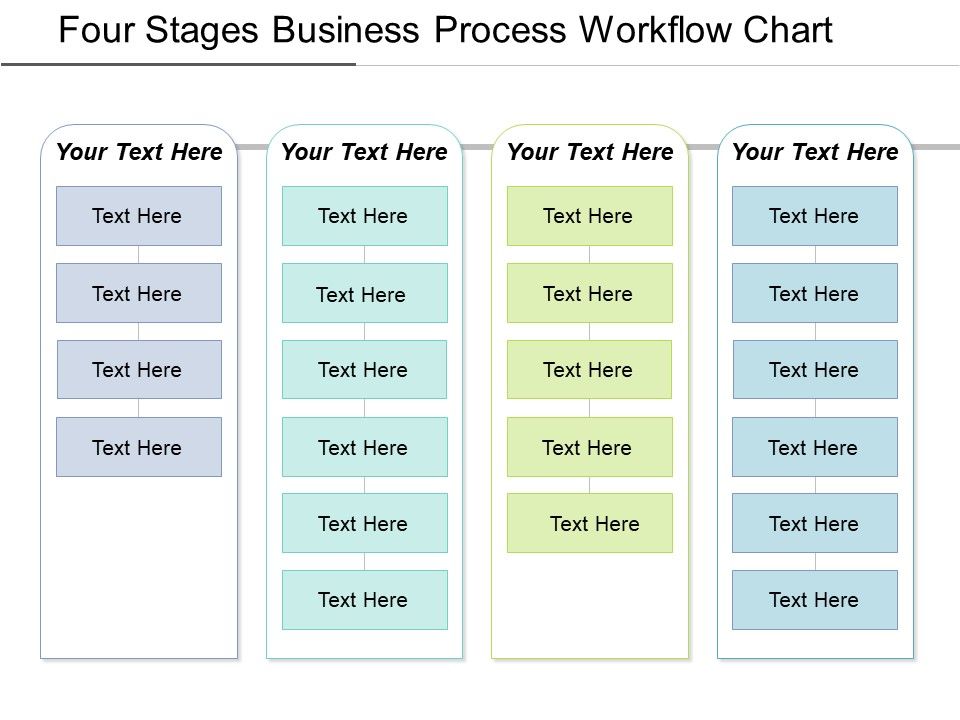 Four Stages Business Process Workflow Chart

Your Text Here

Text Here

Text Here

Text Here

Text Here

Your Text Here

Text Here

Text Here

Text Here

Text Here

Text Here

Text Here

Your Text Here

Text Here

Text Here

Text Here

Text Here

Text Here

Your Text Here

Text Here

Text Here

Text Here

Text Here

Text Here

Text Here